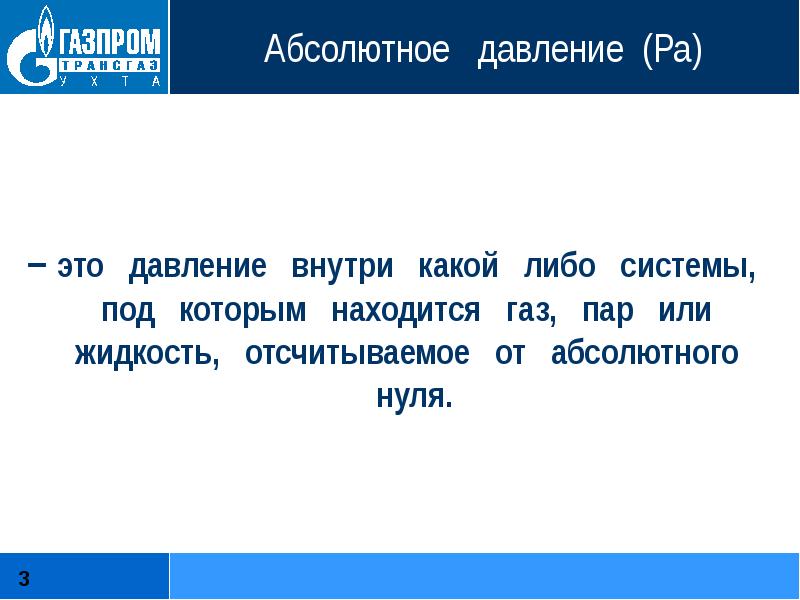 ГАЗПРОМ
ТРАНСГАЗ
УХТА

Абсолютное давление (Ра)

– это давление внутри какой либо системы, под которым находится газ, пар или жидкость, отсчитываемое от абсолютного нуля.

3